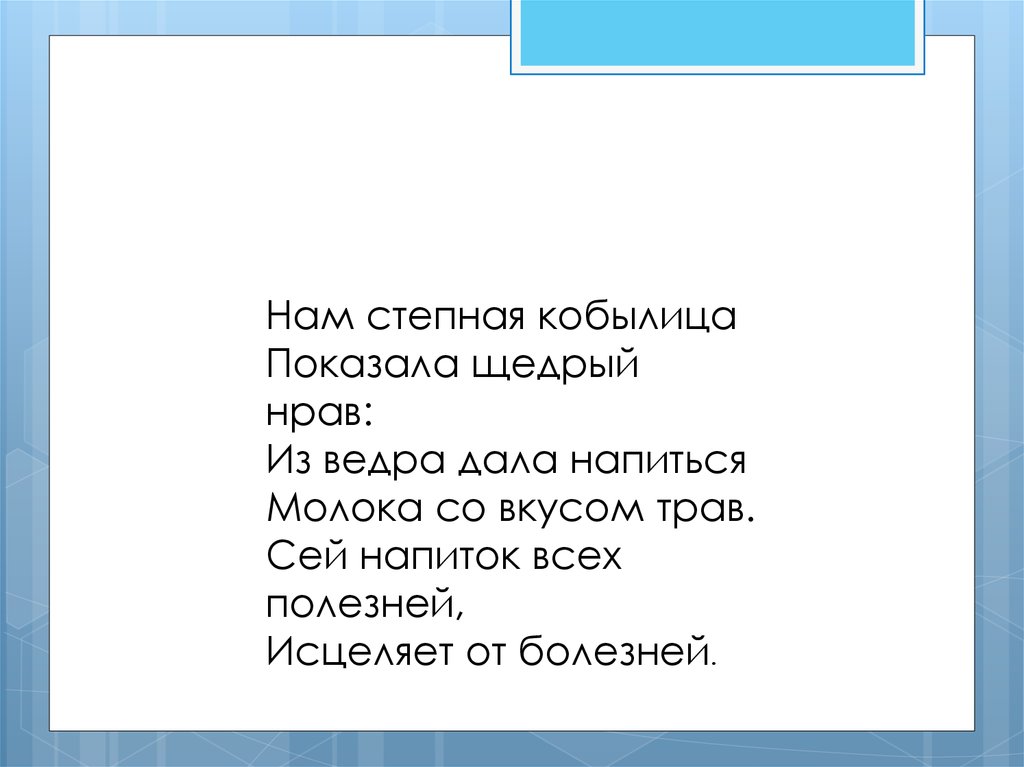 Нам степная кобылица
Показала щедрый нрав:
Из ведра дала напиться
Молока со вкусом трав.
Сей напиток всех полезней,
Исцеляет от болезней.